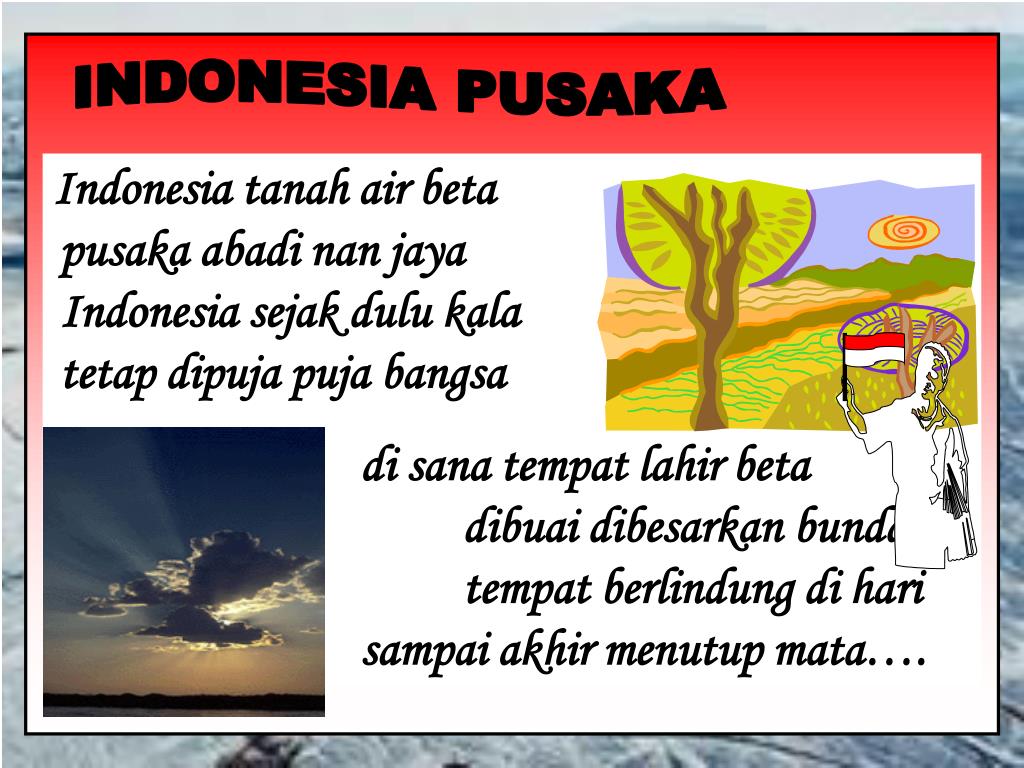 INDONESIA PUSAKA

Indonesia tanah air beta
pusaka abadi nan jaya
Indonesia sejak dulu kala
tetap dipuja puja bangsa

di sana tempat lahir beta
dibuai dibesarkan bunda
tempat berlindung di hari
sampai akhir menutup mata….